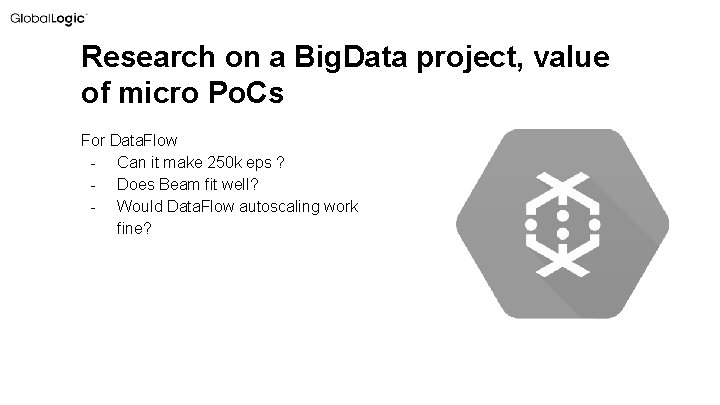 GlobalLogic

Research on a BigData project, value of micro PoCs

For DataFlow
- Can it make 250k eps ?
- Does Beam fit well?
- Would DataFlow autoscaling work fine?